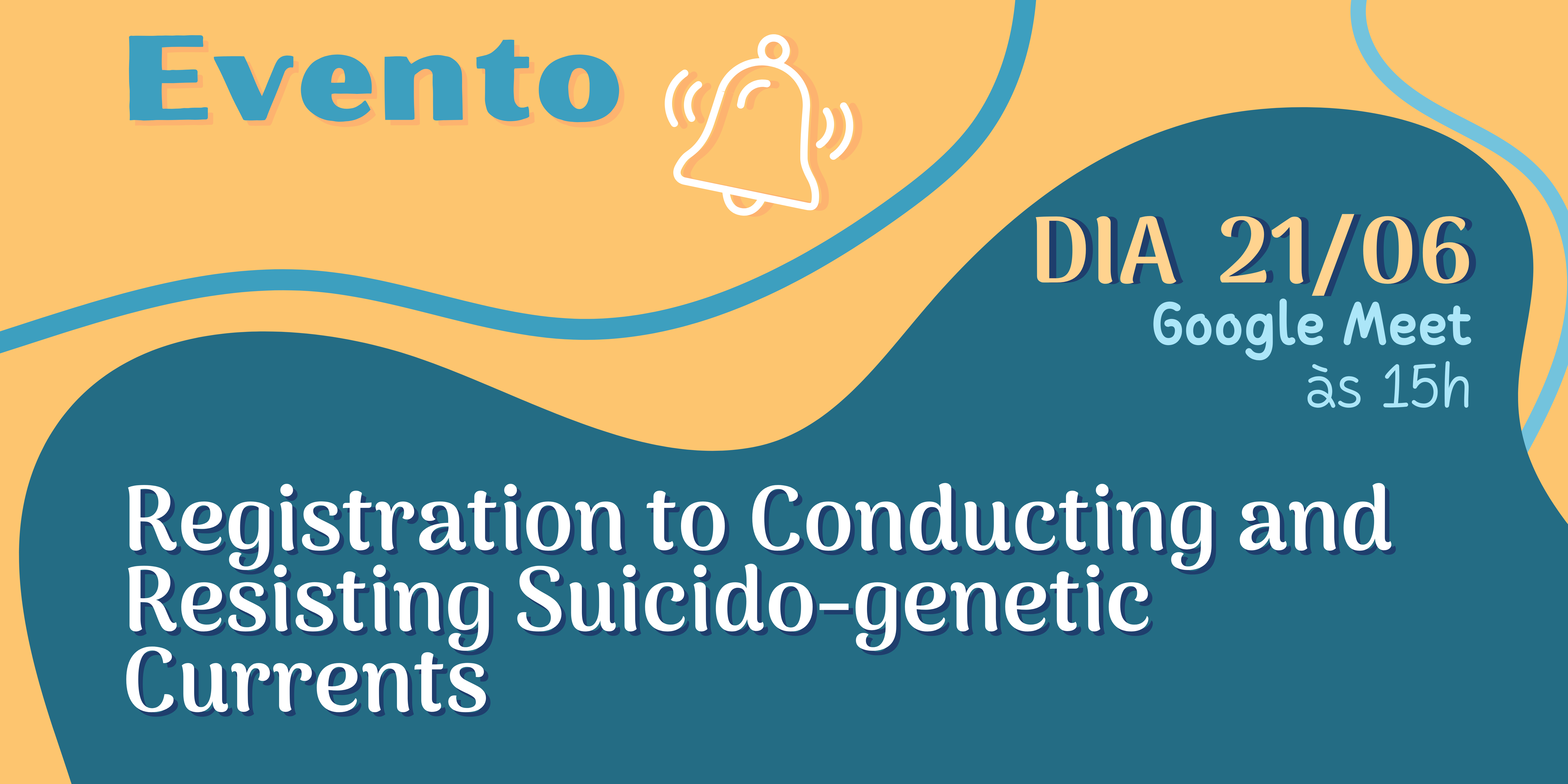 Evento

DIA 21/06
Google Meet
às 15h

Registration to Conducting and Resisting Suicido-genetic Currents